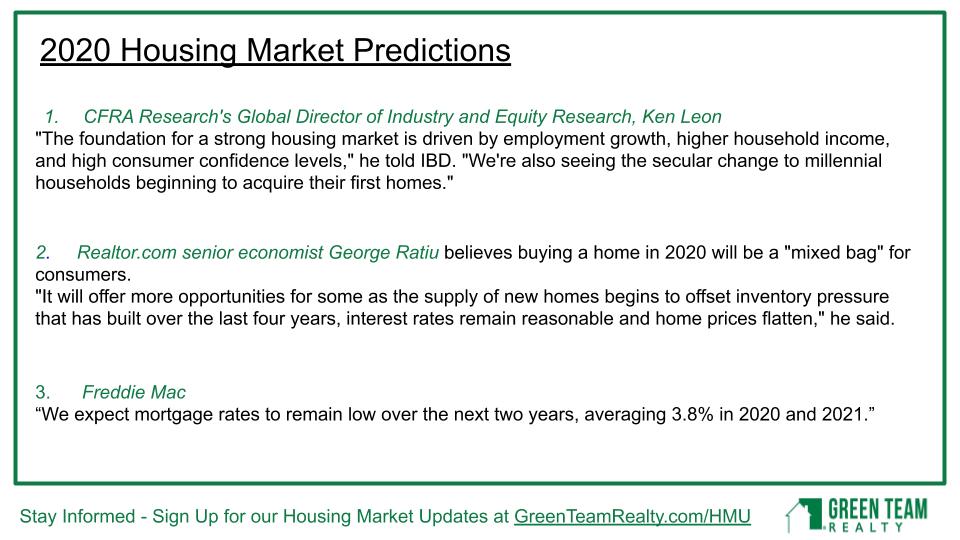 2020 Housing Market Predictions

1. CFRA Research's Global Director of Industry and Equity Research, Ken Leon
"The foundation for a strong housing market is driven by employment growth, higher household income, and high consumer confidence levels," he told IBD. "We're also seeing the secular change to millennial households beginning to acquire their first homes."

2. Realtor.com senior economist George Ratiu believes buying a home in 2020 will be a "mixed bag" for consumers.
"It will offer more opportunities for some as the supply of new homes begins to offset inventory pressure that has built over the last four years, interest rates remain reasonable and home prices flatten," he said.

3. Freddie Mac
“We expect mortgage rates to remain low over the next two years, averaging 3.8% in 2020 and 2021.”

Stay Informed - Sign Up for our Housing Market Updates at GreenTeamRealty.com/HMU

GREEN TEAM REALTY